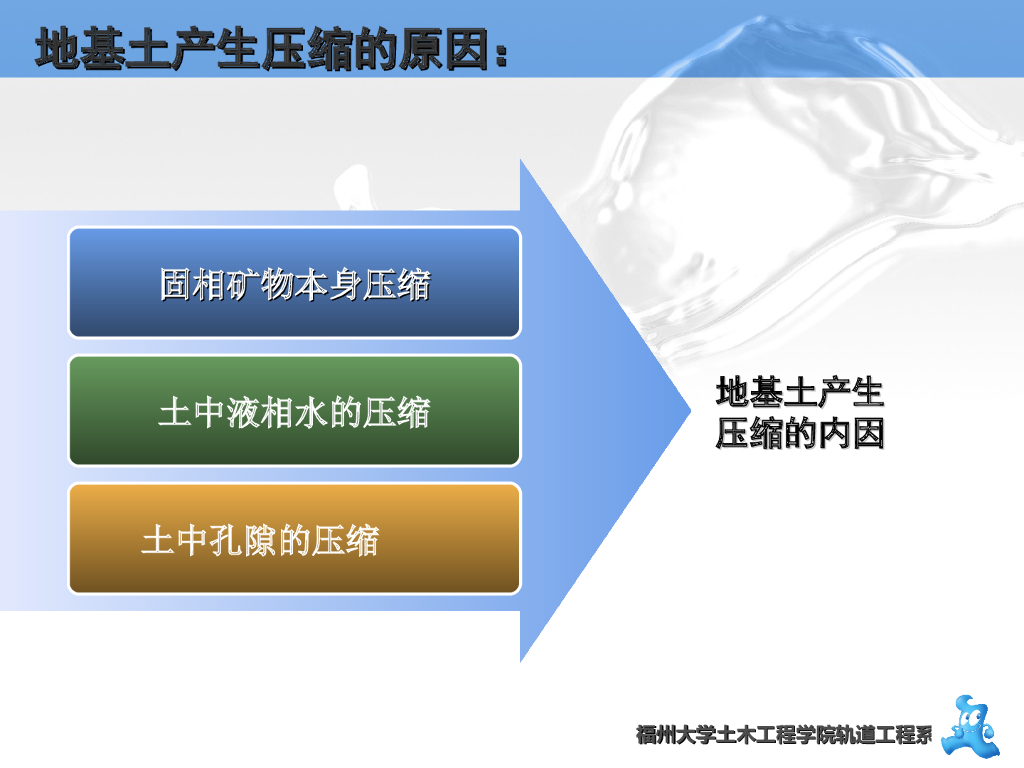 地基土产生压缩的原因：

固相矿物本身压缩

土中液相水的压缩

土中孔隙的压缩

地基土产生压缩的内因

福州大学土木工程学院轨道工程系